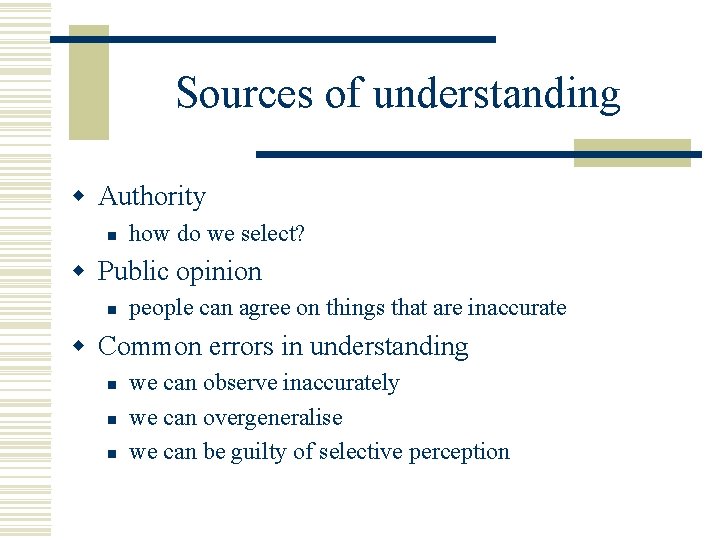 Sources of understanding

- Authority
  - how do we select?
- Public opinion
  - people can agree on things that are inaccurate
- Common errors in understanding
  - we can observe inaccurately
  - we can overgeneralise
  - we can be guilty of selective perception